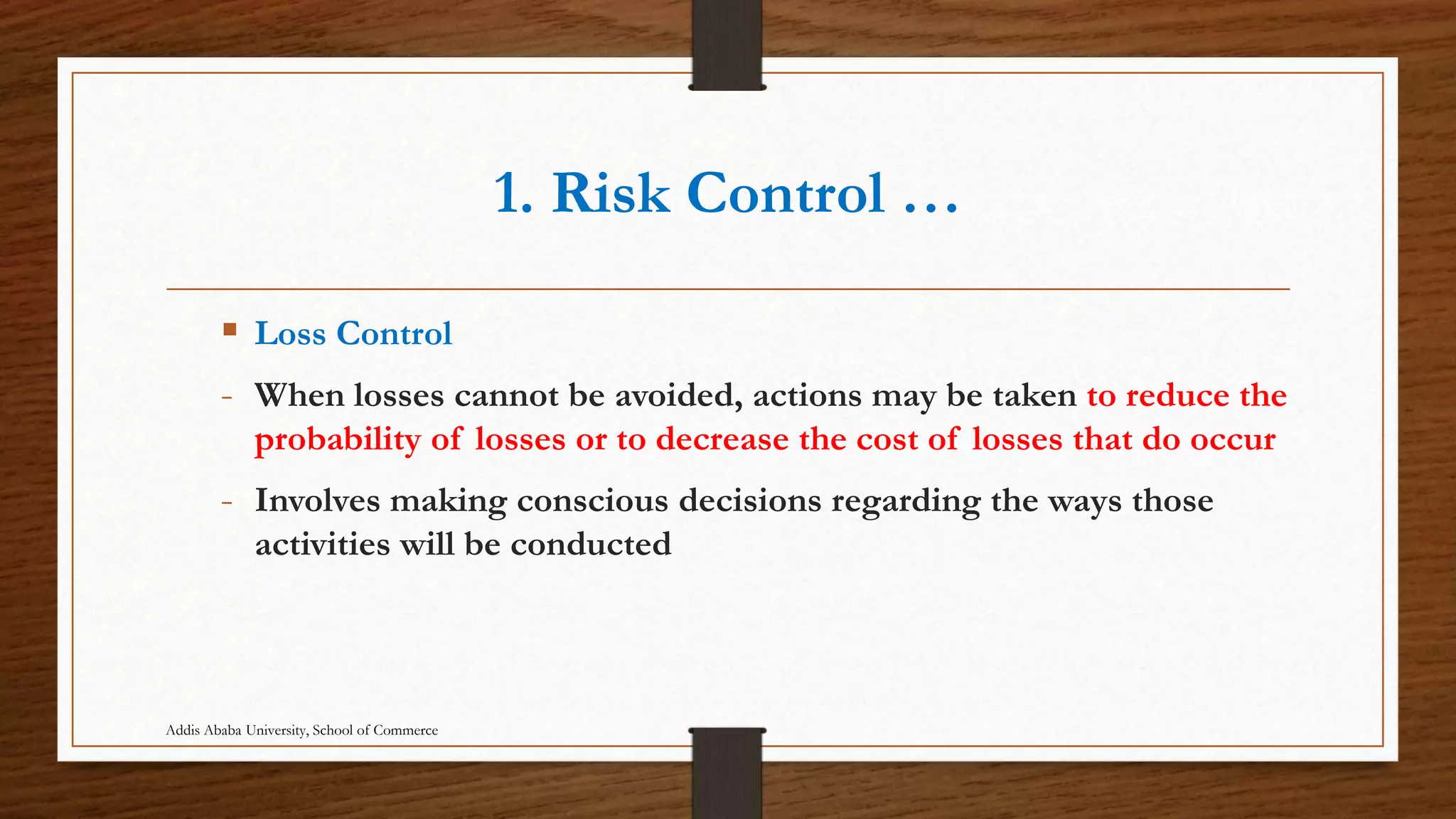 1. Risk Control …

▪ Loss Control

- When losses cannot be avoided, actions may be taken to reduce the probability of losses or to decrease the cost of losses that do occur

- Involves making conscious decisions regarding the ways those activities will be conducted

Addis Ababa University, School of Commerce